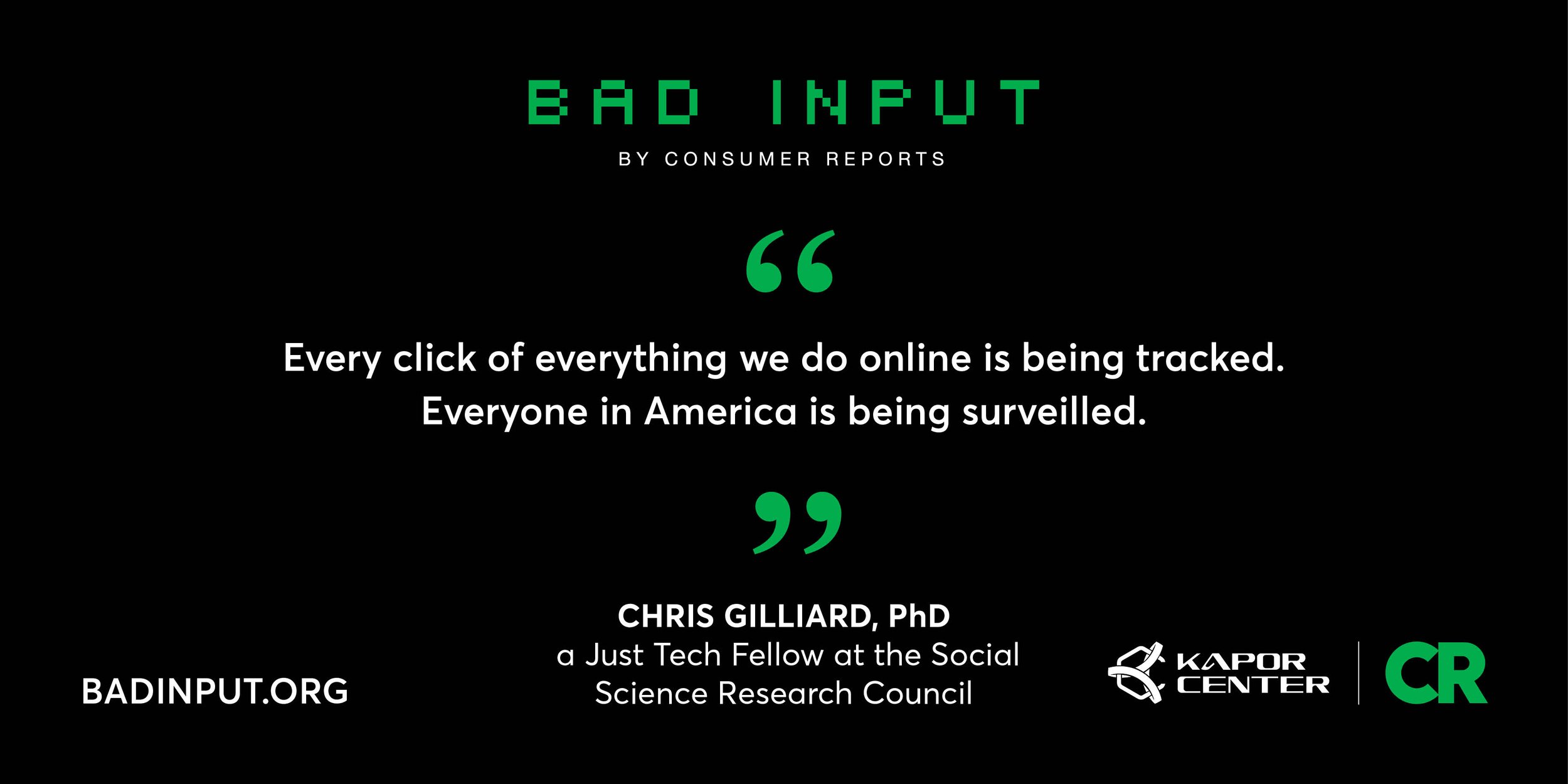 BAD INPUT
BY CONSUMER REPORTS

“

Every click of everything we do online is being tracked. Everyone in America is being surveilled.

”

CHRIS GILLIARD, PhD
a Just Tech Fellow at the Social Science Research Council

BADINPUT.ORG

KAPOR CENTER

CR